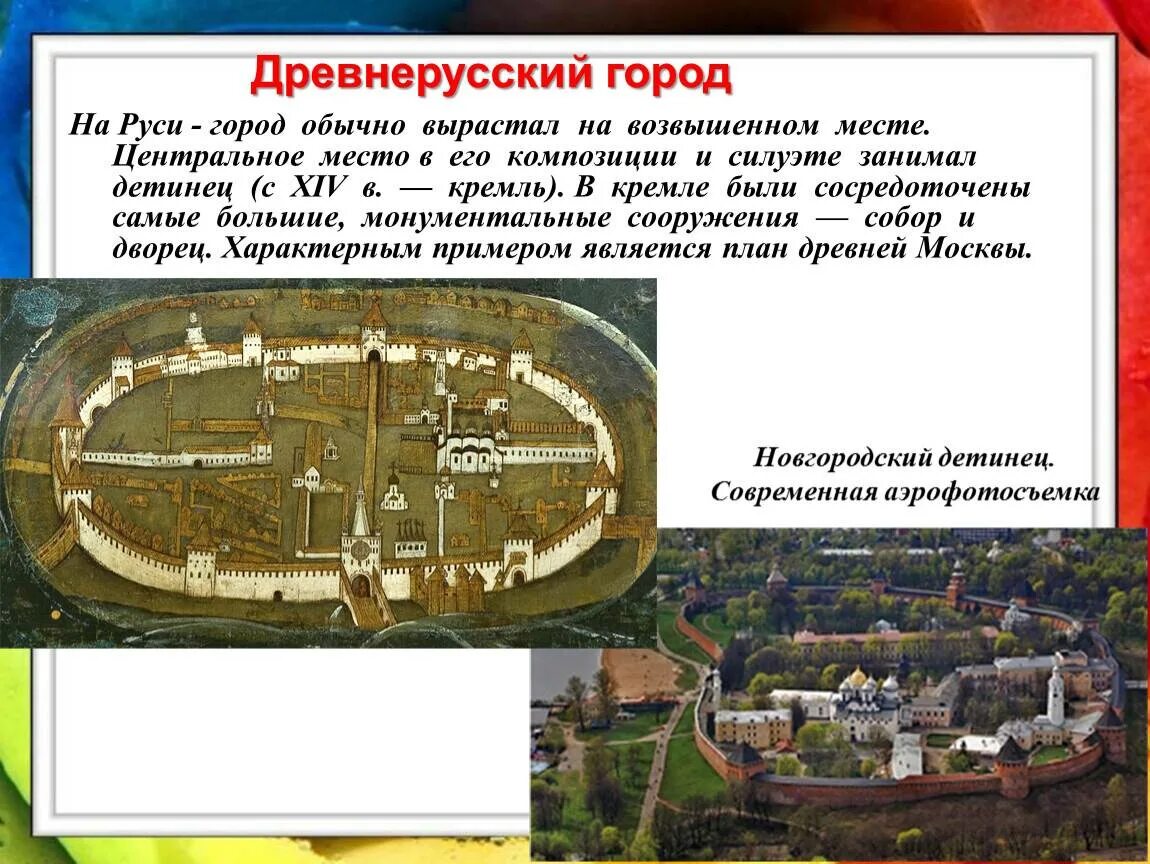 Древнерусский город

На Руси - город обычно вырастал на возвышенном месте. Центральное место в его композиции и силуэте занимал детинец (с XIV в. — кремль). В кремле были сосредоточены самые большие, монументальные сооружения — собор и дворец. Характерным примером является план древней Москвы.

Новгородский детинец. Современная аэрофотосъемка